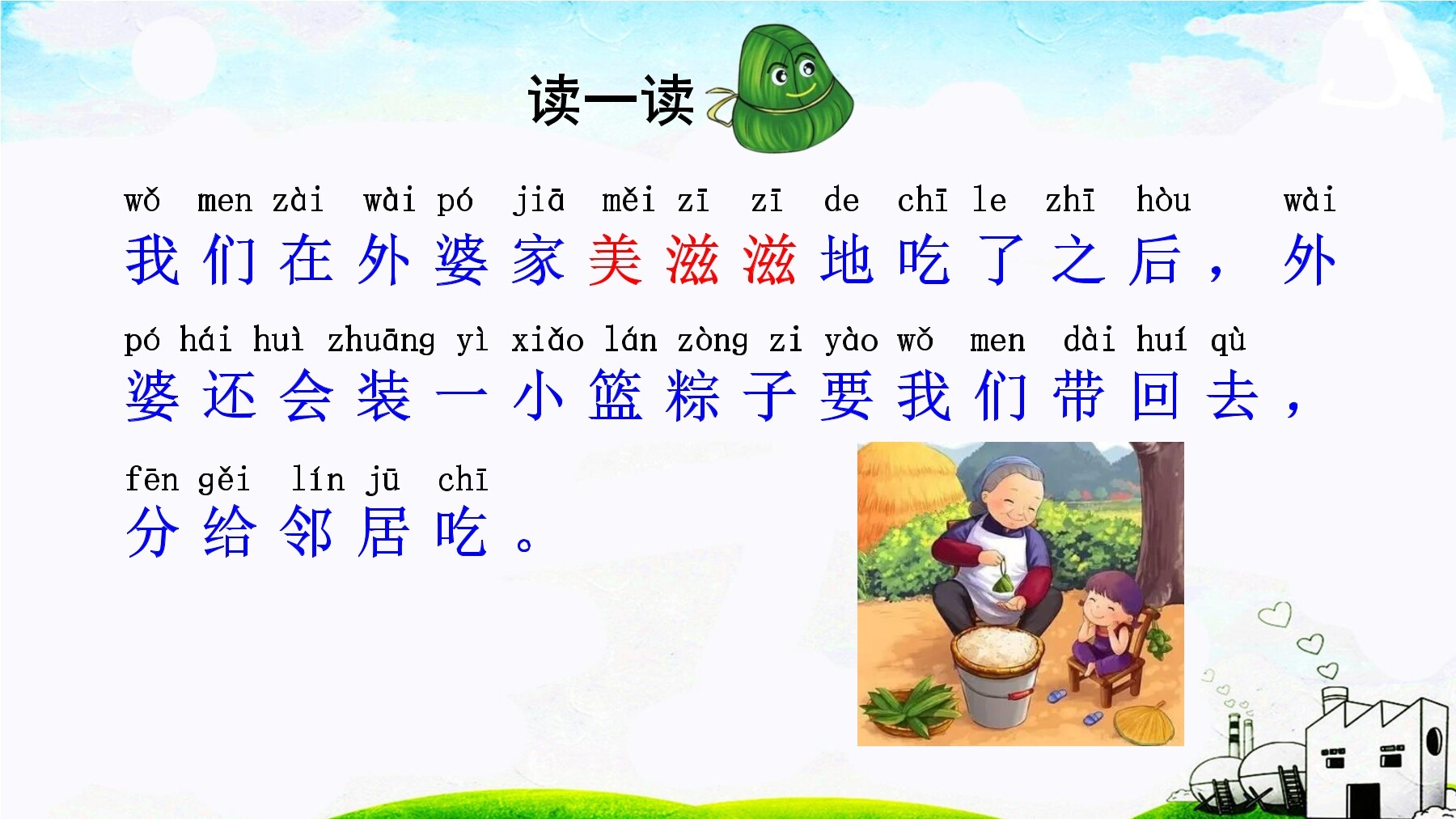 读一读

wǒ men zài wài pó jiā měi zī zī de chī le zhī hòu wài
我们在外婆家美滋滋地吃了之后，外

pó hái huì zhuāng yì xiǎo lán zòng zi yào wǒ men dài huí qù
婆还会装一小篮粽子要我们带回去，

fēn gěi lín jū chī
分给邻居吃。